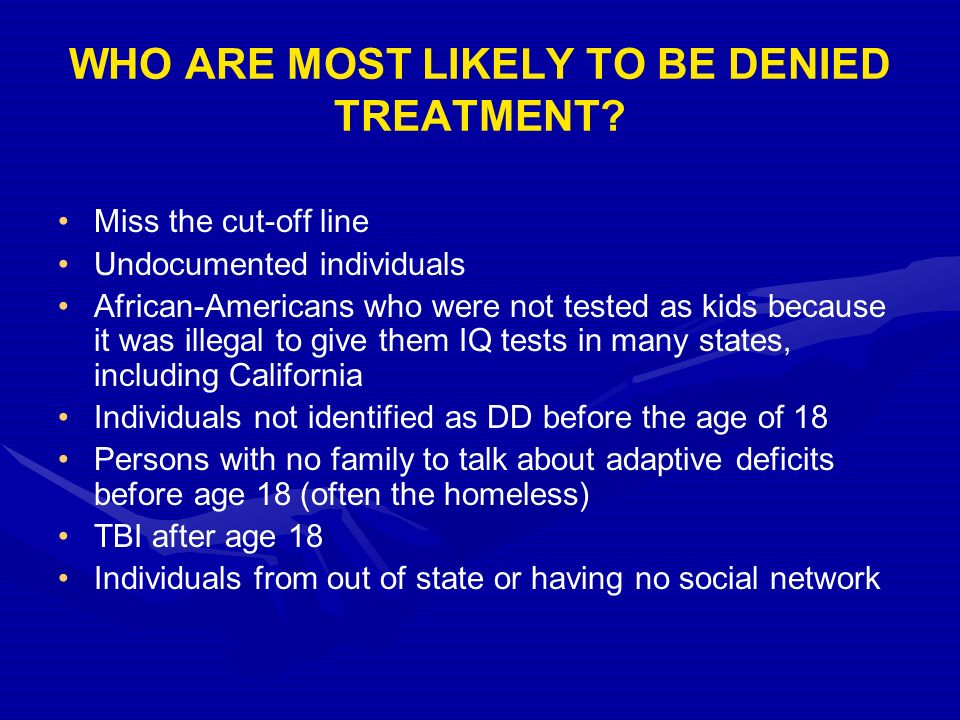 WHO ARE MOST LIKELY TO BE DENIED TREATMENT?

• Miss the cut-off line
• Undocumented individuals
• African-Americans who were not tested as kids because it was illegal to give them IQ tests in many states, including California
• Individuals not identified as DD before the age of 18
• Persons with no family to talk about adaptive deficits before age 18 (often the homeless)
• TBI after age 18
• Individuals from out of state or having no social network